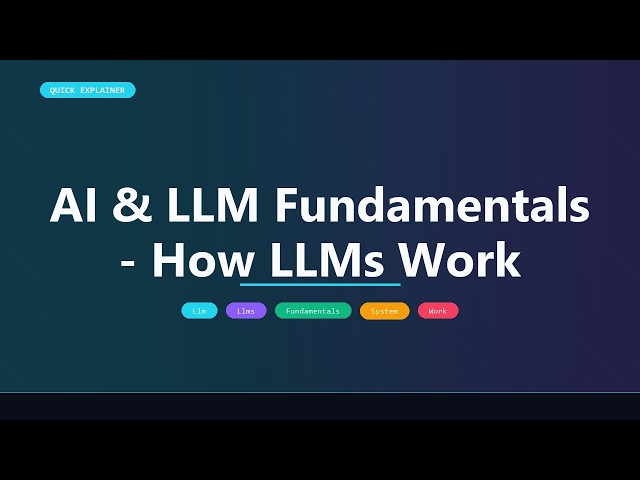 QUICK EXPLAINER

AI & LLM Fundamentals - How LLMs Work

Llm

Llms

Fundamentals

System

Work